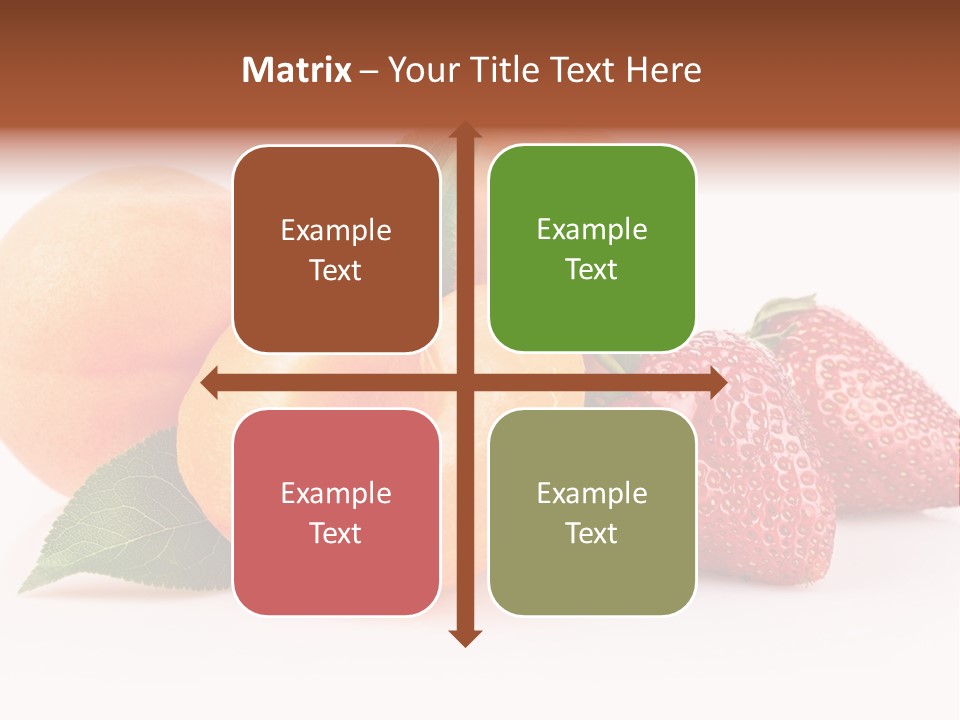 Matrix – Your Title Text Here

Example Text

Example Text

Example Text

Example Text